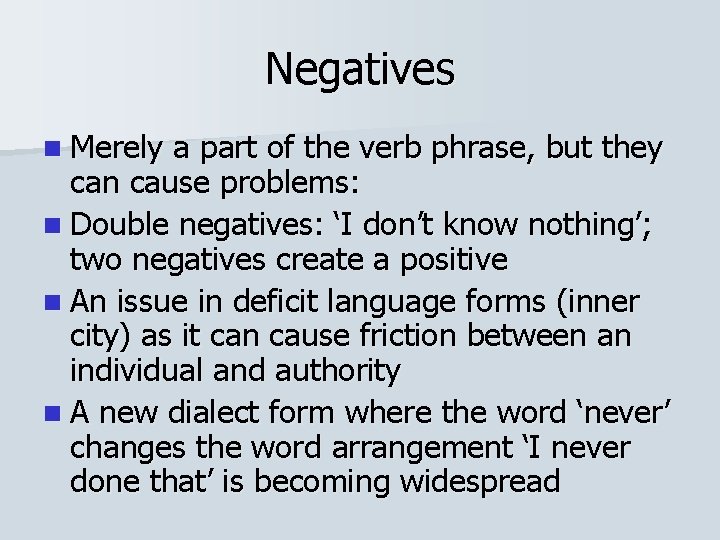 Negatives

Merely a part of the verb phrase, but they can cause problems:

Double negatives: ‘I don’t know nothing’; two negatives create a positive

An issue in deficit language forms (inner city) as it can cause friction between an individual and authority

A new dialect form where the word ‘never’ changes the word arrangement ‘I never done that’ is becoming widespread